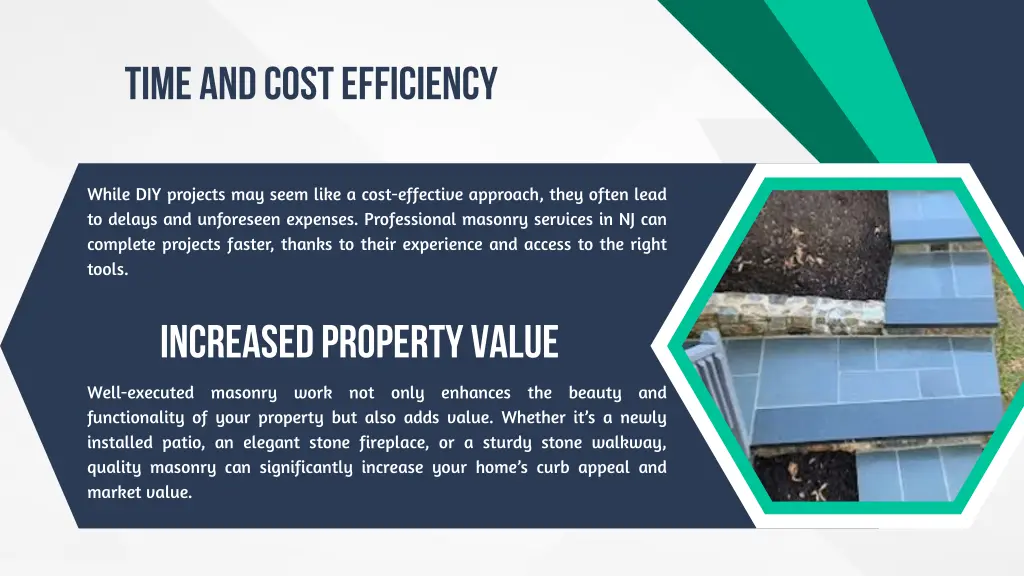 TIME AND COST EFFICIENCY

While DIY projects may seem like a cost-effective approach, they often lead to delays and unforeseen expenses. Professional masonry services in NJ can complete projects faster, thanks to their experience and access to the right tools.

INCREASED PROPERTY VALUE

Well-executed masonry work not only enhances the beauty and functionality of your property but also adds value. Whether it's a newly installed patio, an elegant stone fireplace, or a sturdy stone walkway, quality masonry can significantly increase your home's curb appeal and market value.